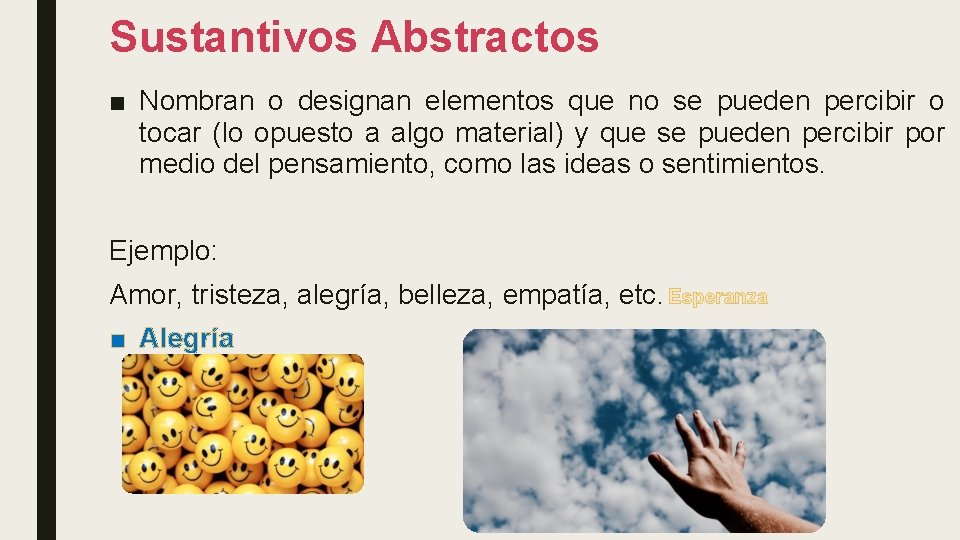 Sustantivos Abstractos

■ Nombran o designan elementos que no se pueden percibir o tocar (lo opuesto a algo material) y que se pueden percibir por medio del pensamiento, como las ideas o sentimientos.

Ejemplo:

Amor, tristeza, alegría, belleza, empatía, etc. Esperanza

■ Alegría